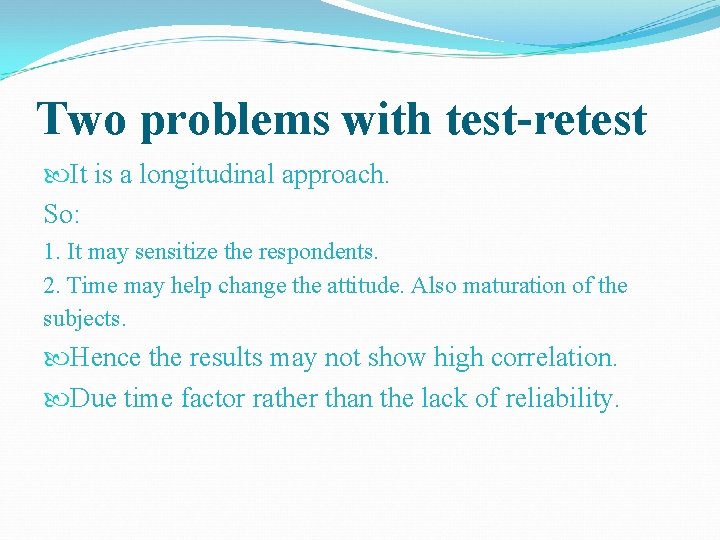 Two problems with test-retest

It is a longitudinal approach.

So:

1. It may sensitize the respondents.

2. Time may help change the attitude. Also maturation of the subjects.

Hence the results may not show high correlation.

Due time factor rather than the lack of reliability.